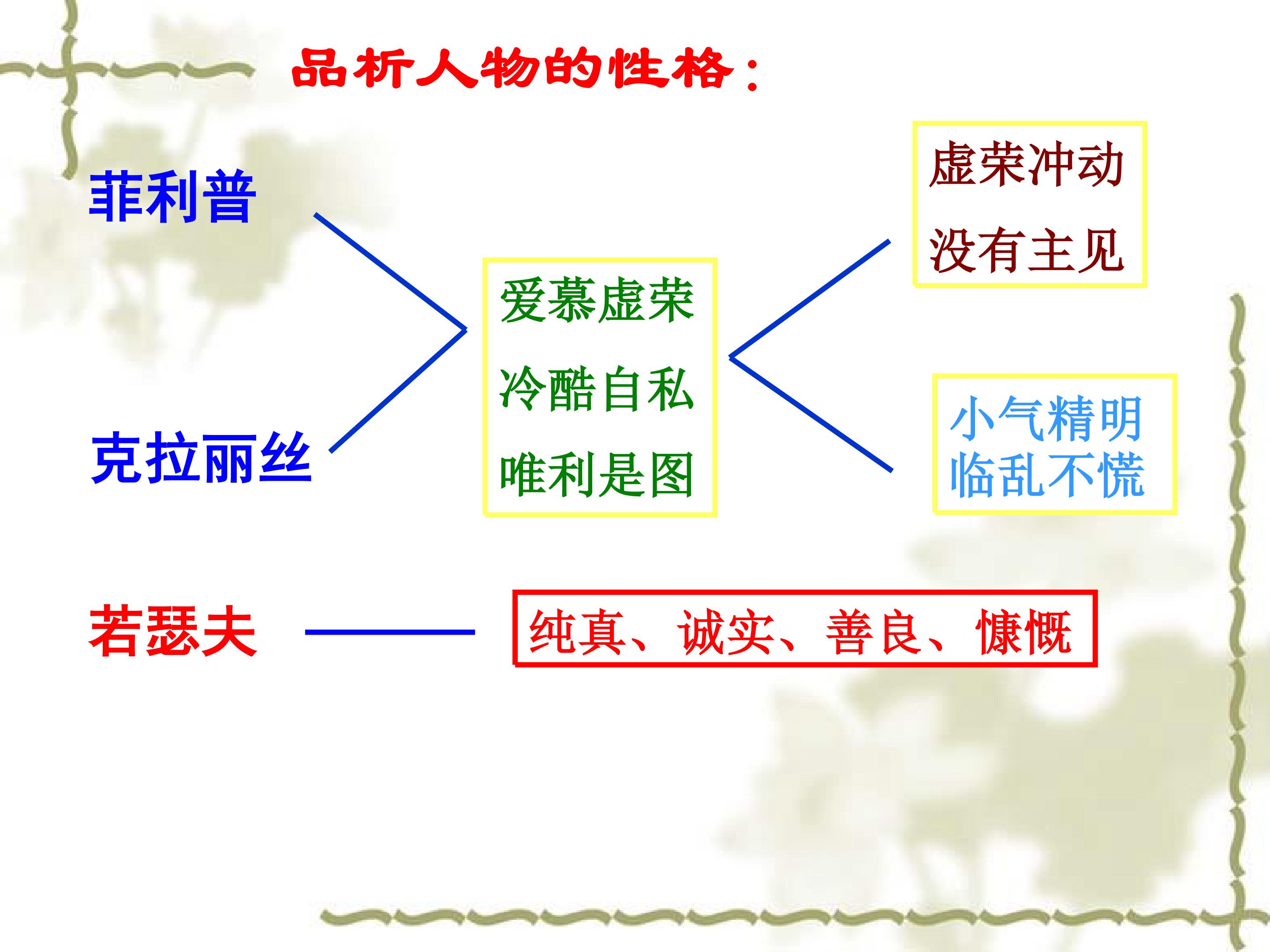 品析人物的性格：

菲利普

克拉丽丝

爱慕虚荣
冷酷自私
唯利是图

虚荣冲动
没有主见

小气精明
临乱不慌

若瑟夫

纯真、诚实、善良、慷慨